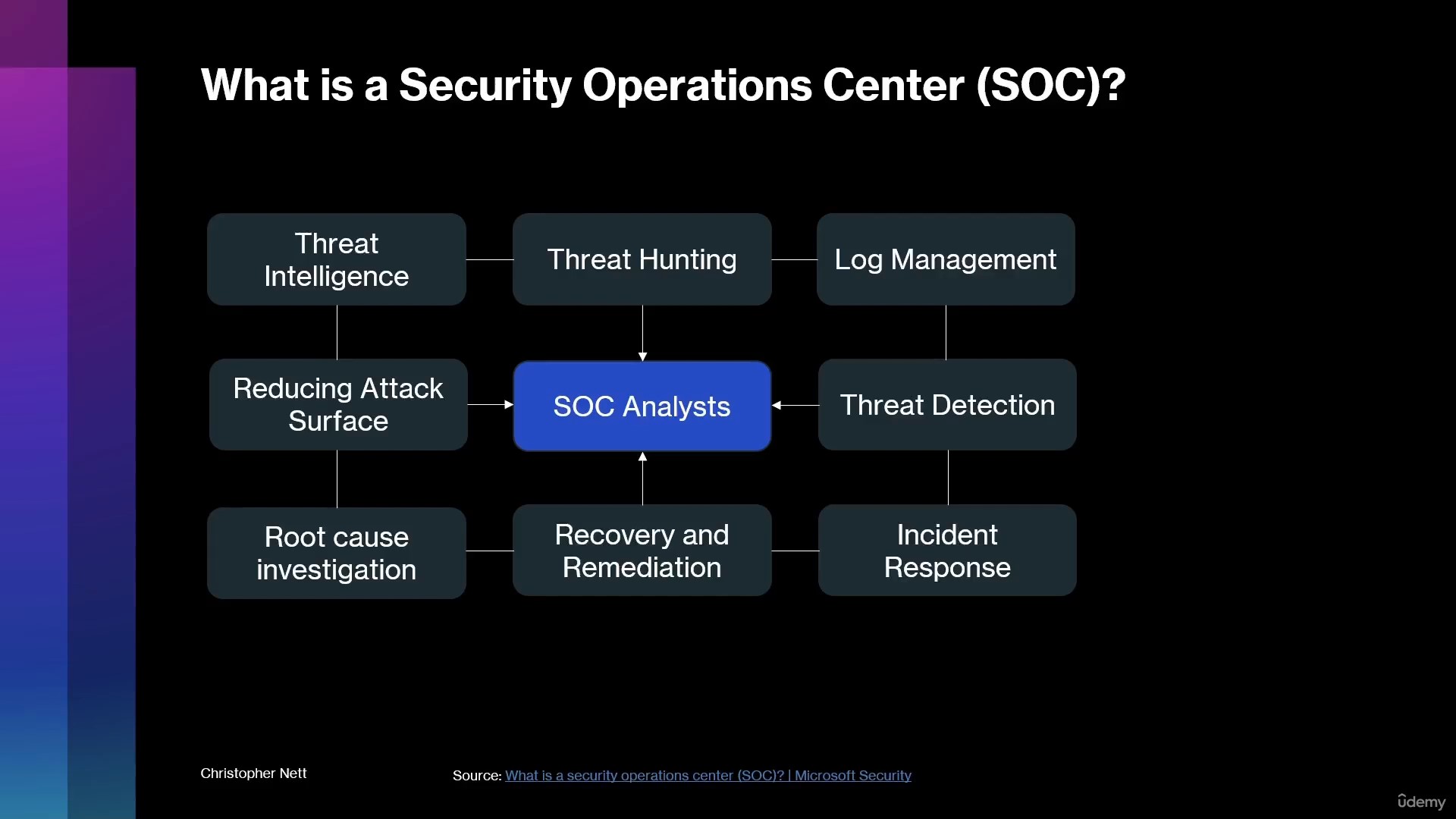 What is a Security Operations Center (SOC)?

Threat Intelligence

Threat Hunting

Log Management

Reducing Attack Surface

SOC Analysts

Threat Detection

Root cause investigation

Recovery and Remediation

Incident Response

Christopher Nett

Source: What is a security operations center (SOC)? | Microsoft Security

ûdemy